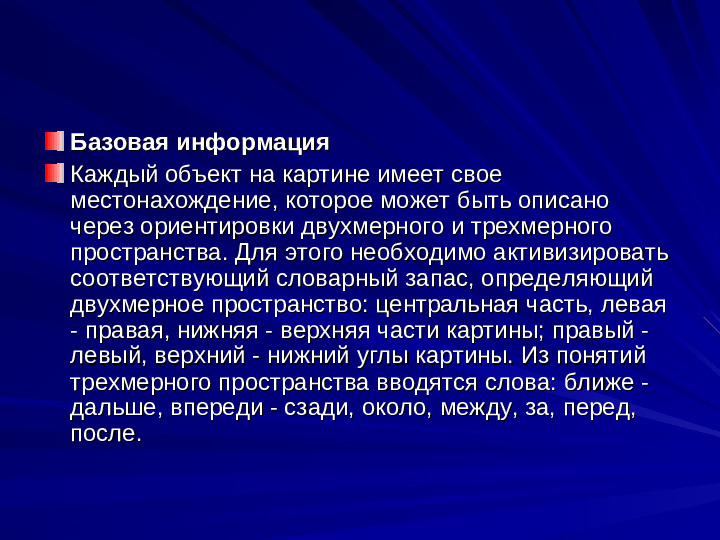 Базовая информация

Каждый объект на картине имеет свое местонахождение, которое может быть описано через ориентировки двухмерного и трехмерного пространства. Для этого необходимо активизировать соответствующий словарный запас, определяющий двухмерное пространство: центральная часть, левая - правая, нижняя - верхняя части картины; правый - левый, верхний - нижний углы картины. Из понятий трехмерного пространства вводятся слова: ближе - дальше, впереди - сзади, около, между, за, перед, после.